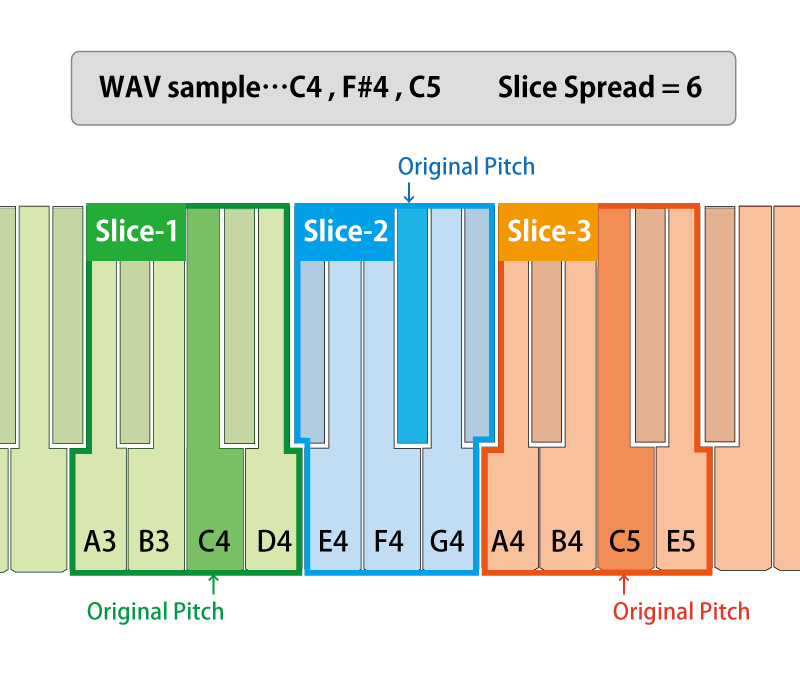 WAV sample…C4 , F#4 , C5 Slice Spread = 6

Original Pitch

Slice-1

Slice-2

Slice-3

A3 B3 C4 D4 E4 F4 G4 A4 B4 C5 E5

Original Pitch

Original Pitch